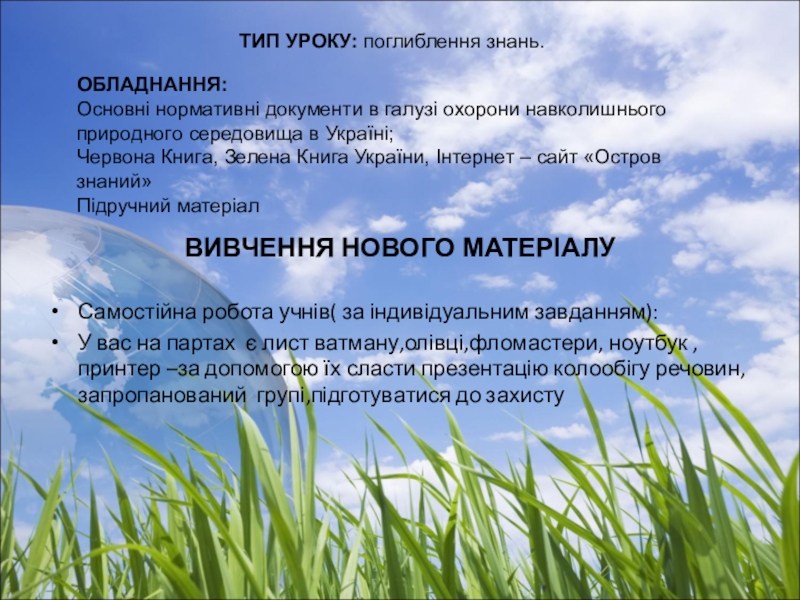 ТИП УРОКУ: поглиблення знань.

ОБЛАДНАННЯ:
Основні нормативні документи в галузі охорони навколишнього природного середовища в Україні;
Червона Книга, Зелена Книга України, Інтернет – сайт «Остров знаний»
Підручний матеріал

ВИВЧЕННЯ НОВОГО МАТЕРІАЛУ

• Самостійна робота учнів( за індивідуальним завданням):
• У вас на партах є лист ватману,олівці,фломастери, ноутбук , принтер –за допомогою їх сласти презентацію колообігу речовин, запропанований групі,підготуватися до захисту